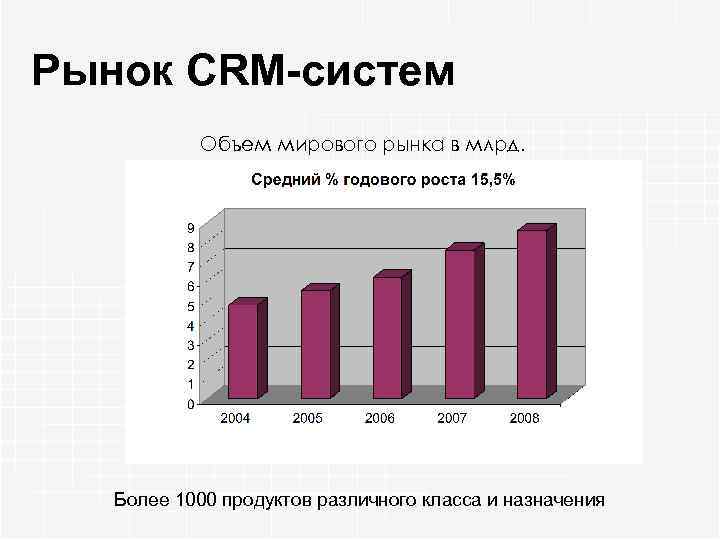 Рынок CRM-систем

Объем мирового рынка в млрд.

Средний % годового роста 15,5%

9
8
7
6
5
4
3
2
1
0

2004 2005 2006 2007 2008

Более 1000 продуктов различного класса и назначения